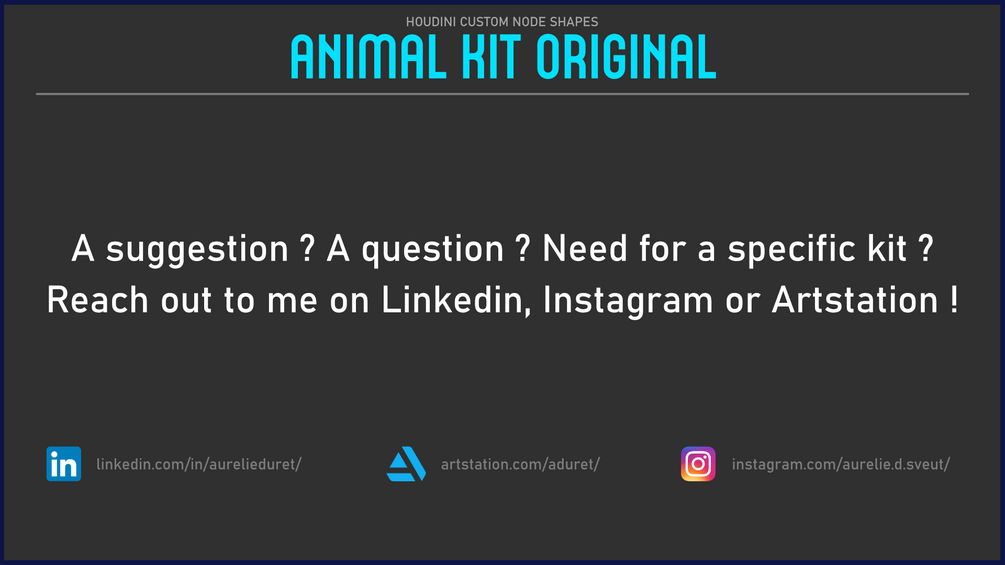 HOUDINI CUSTOM NODE SHAPES
ANIMAL KIT ORIGINAL

A suggestion ? A question ? Need for a specific kit ?
Reach out to me on Linkedin, Instagram or Artstation !

in linkedin.com/in/aurelieduret/

artstation.com/aduret/

instagram.com/aurelie.d.sveut/